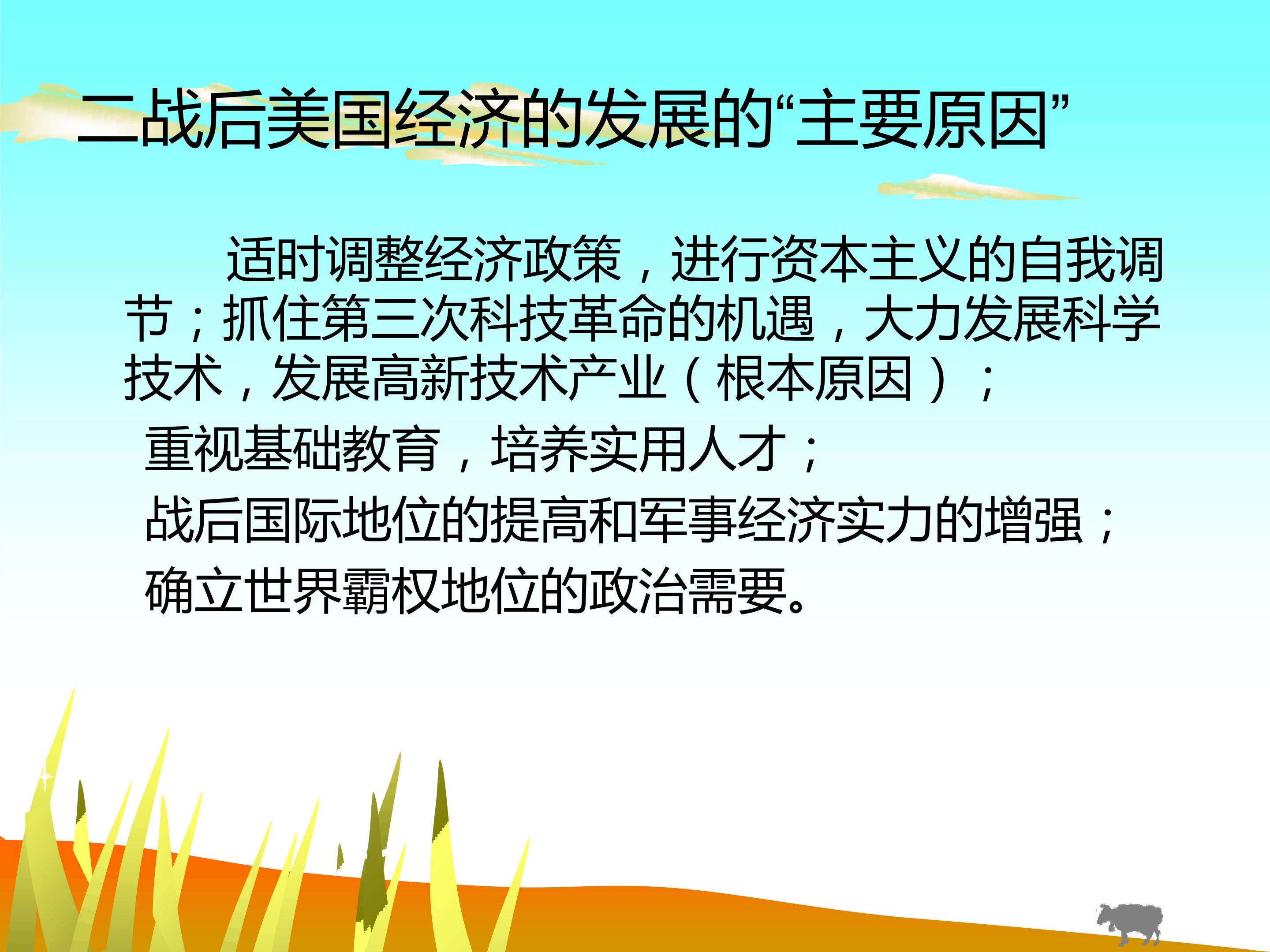 二战后美国经济的发展的“主要原因”

适时调整经济政策，进行资本主义的自我调节；抓住第三次科技革命的机遇，大力发展科学技术，发展高新技术产业（根本原因）；

重视基础教育，培养实用人才；

战后国际地位的提高和军事经济实力的增强；

确立世界霸权地位的政治需要。